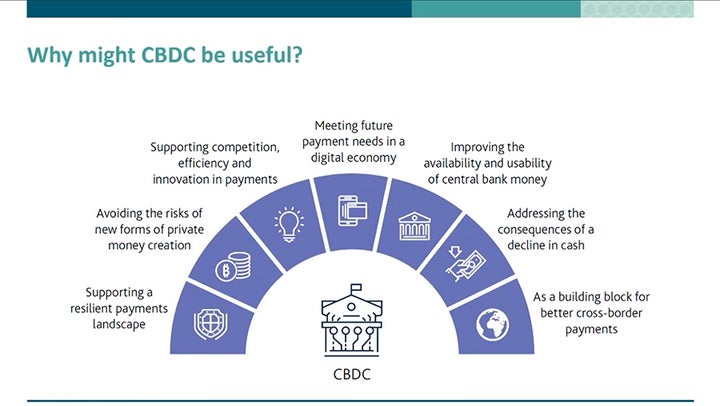 Why might CBDC be useful?

Supporting a resilient payments landscape

Avoiding the risks of new forms of private money creation

Supporting competition, efficiency and innovation in payments

Meeting future payment needs in a digital economy

Improving the availability and usability of central bank money

Addressing the consequences of a decline in cash

As a building block for better cross-border payments

CBDC